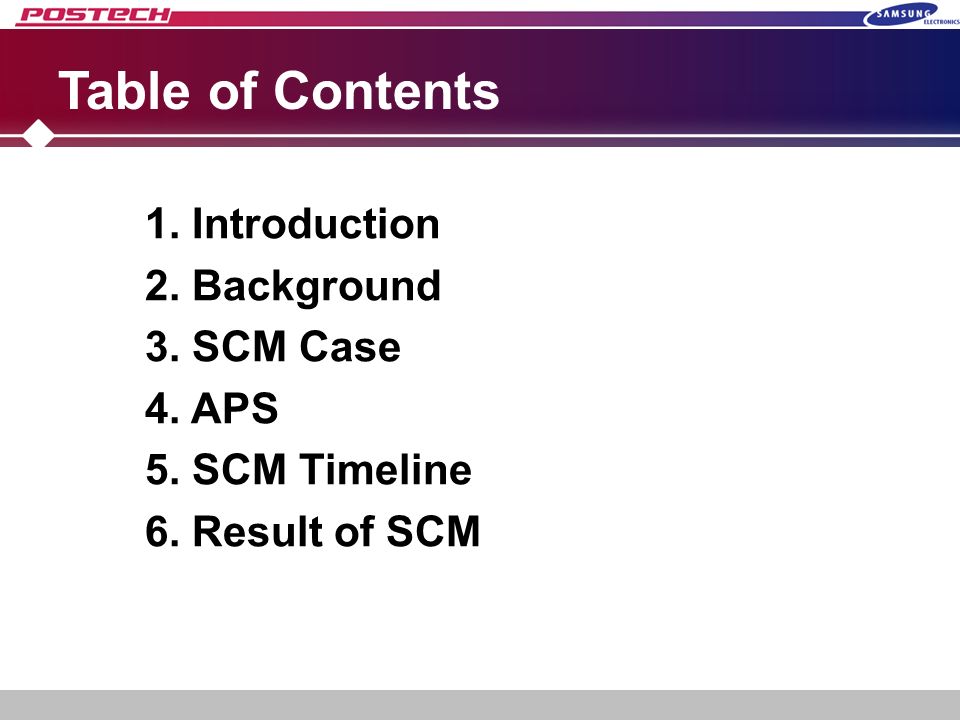 POSTECH

SAMSUNG ELECTRONICS

Table of Contents

1. Introduction
2. Background
3. SCM Case
4. APS
5. SCM Timeline
6. Result of SCM